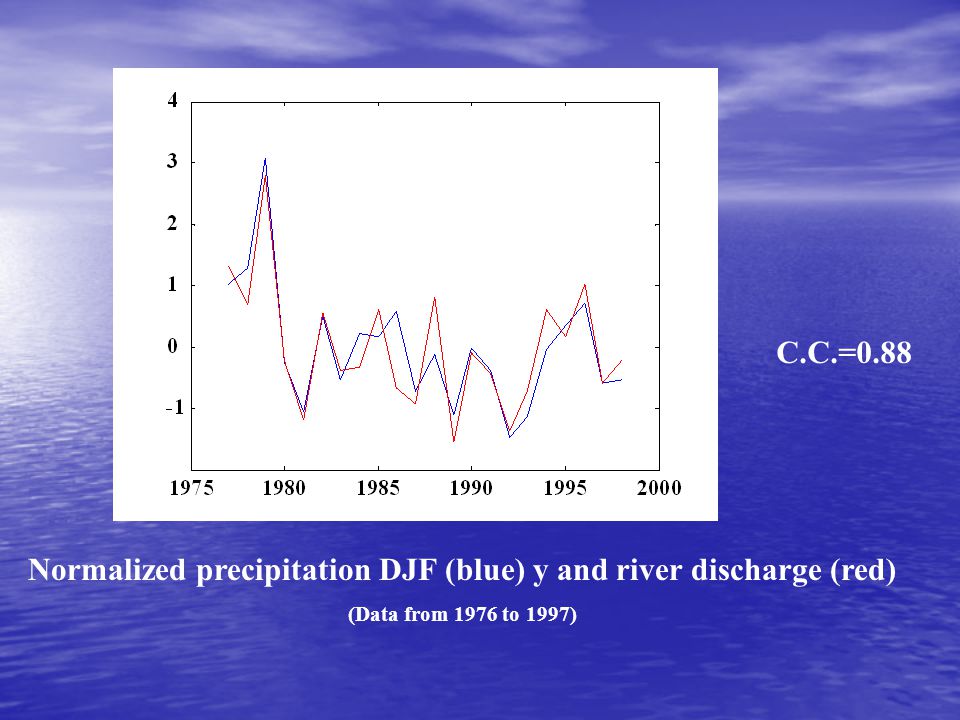 4
3
2
1
0
-1

1975 1980 1985 1990 1995 2000

C.C.=0.88

Normalized precipitation DJF (blue) y and river discharge (red)

(Data from 1976 to 1997)